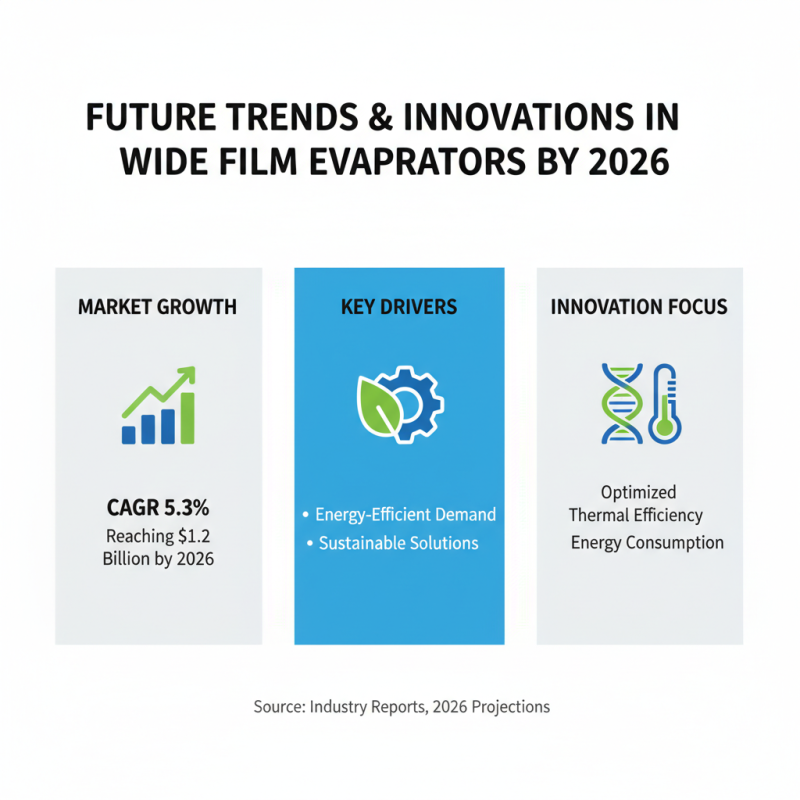 FUTURE TRENDS & INNOVATIONS IN WIDE FILM EVAPRATORS BY 2026

MARKET GROWTH

CAGR 5.3%
Reaching $1.2 Billion by 2026

KEY DRIVERS

• Energy-Efficient Demand
• Sustainable Solutions

INNOVATION FOCUS

Optimized
Thermal Efficiency
Energy Consumption

Source: Industry Reports, 2026 Projections